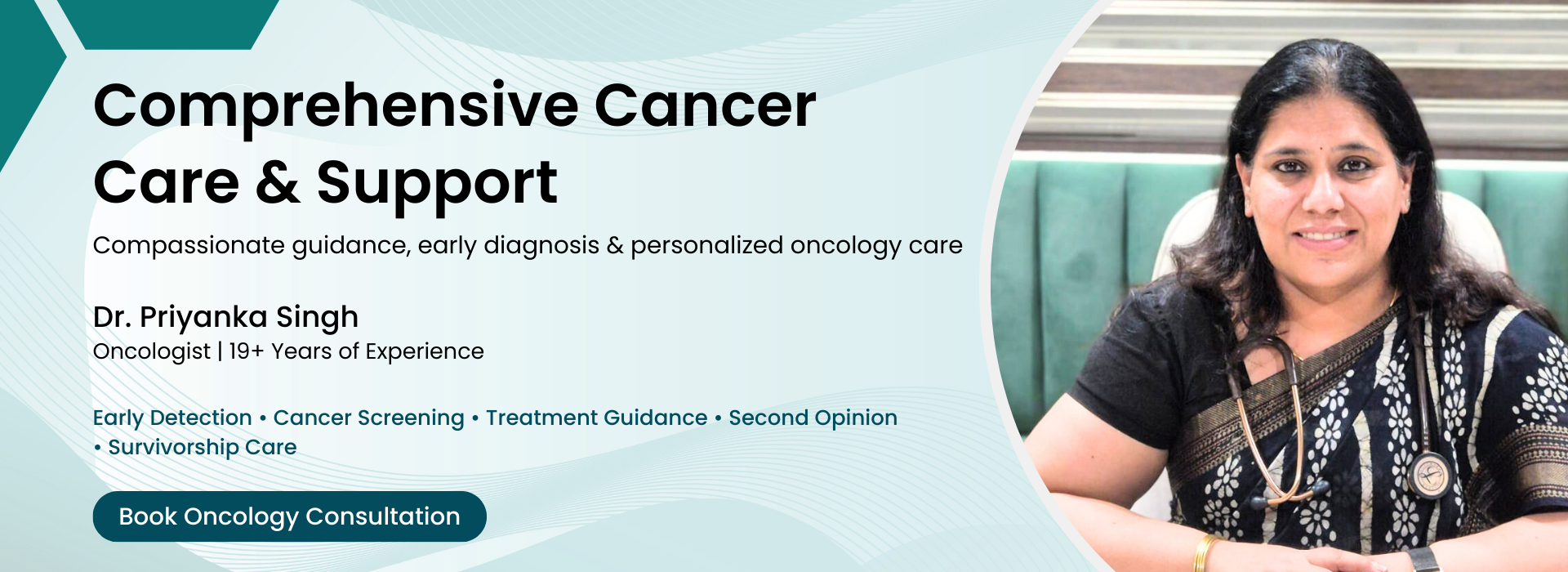 Comprehensive Cancer Care & Support

Compassionate guidance, early diagnosis & personalized oncology care

Dr. Priyanka Singh
Oncologist | 19+ Years of Experience

Early Detection • Cancer Screening • Treatment Guidance • Second Opinion • Survivorship Care

Book Oncology Consultation